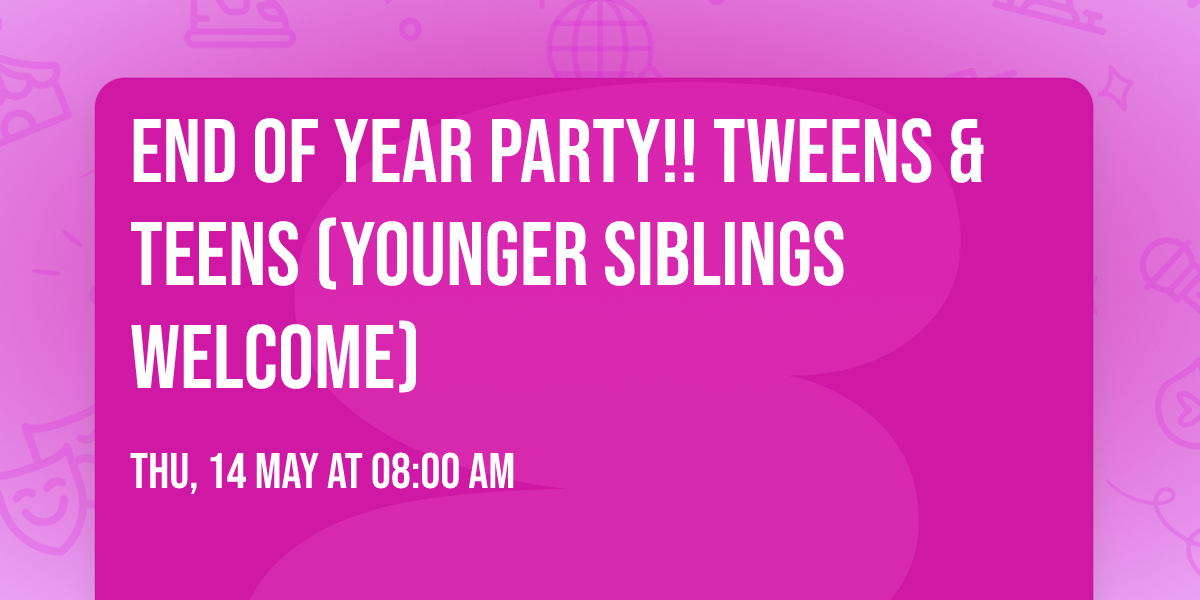 END OF YEAR PARTY!! TWEENS & TEENS (YOUNGER SIBLINGS WELCOME)

THU, 14 MAY AT 08:00 AM